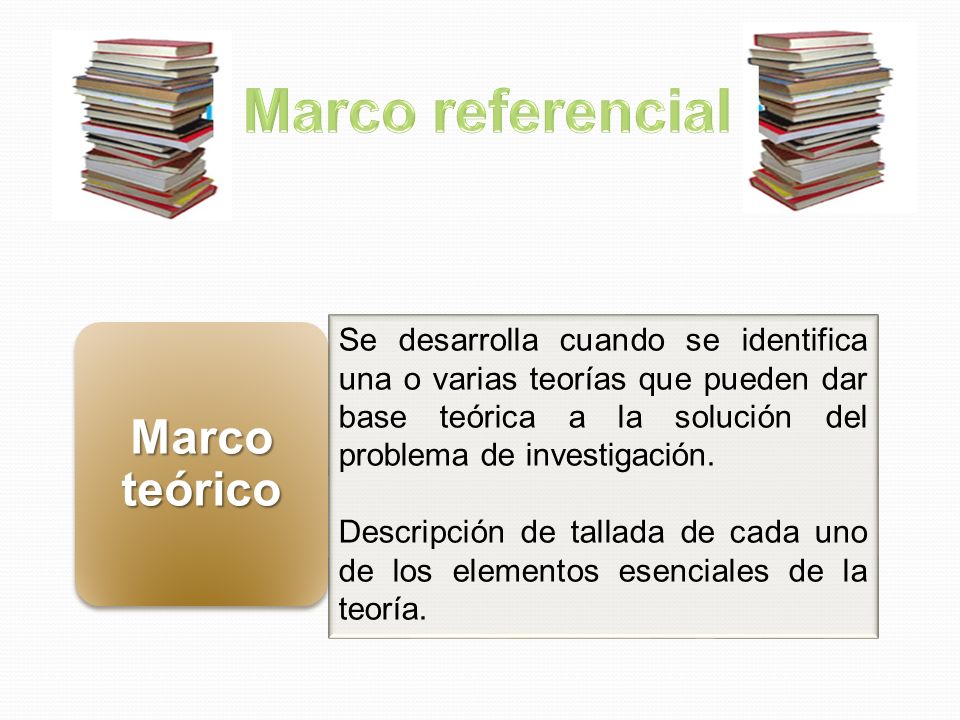 Marco referencial

Marco teórico

Se desarrolla cuando se identifica una o varias teorías que pueden dar base teórica a la solución del problema de investigación.

Descripción de tallada de cada uno de los elementos esenciales de la teoría.